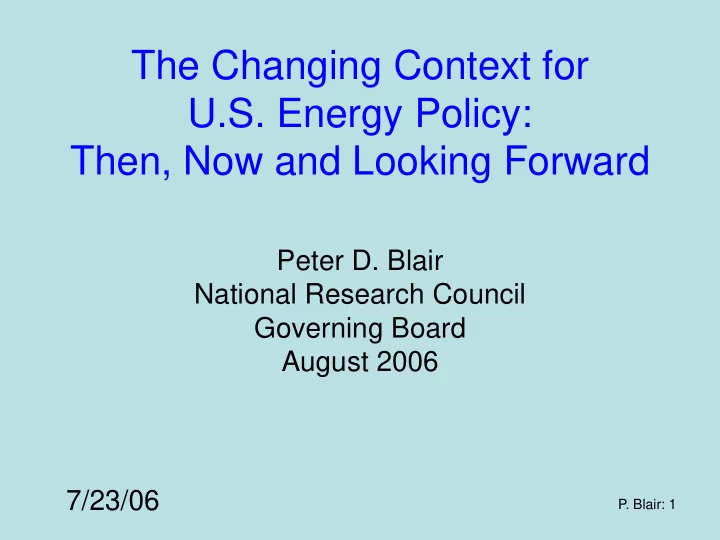 The Changing Context for U.S. Energy Policy: Then, Now and Looking Forward

Peter D. Blair
National Research Council
Governing Board
August 2006

7/23/06

P. Blair: 1